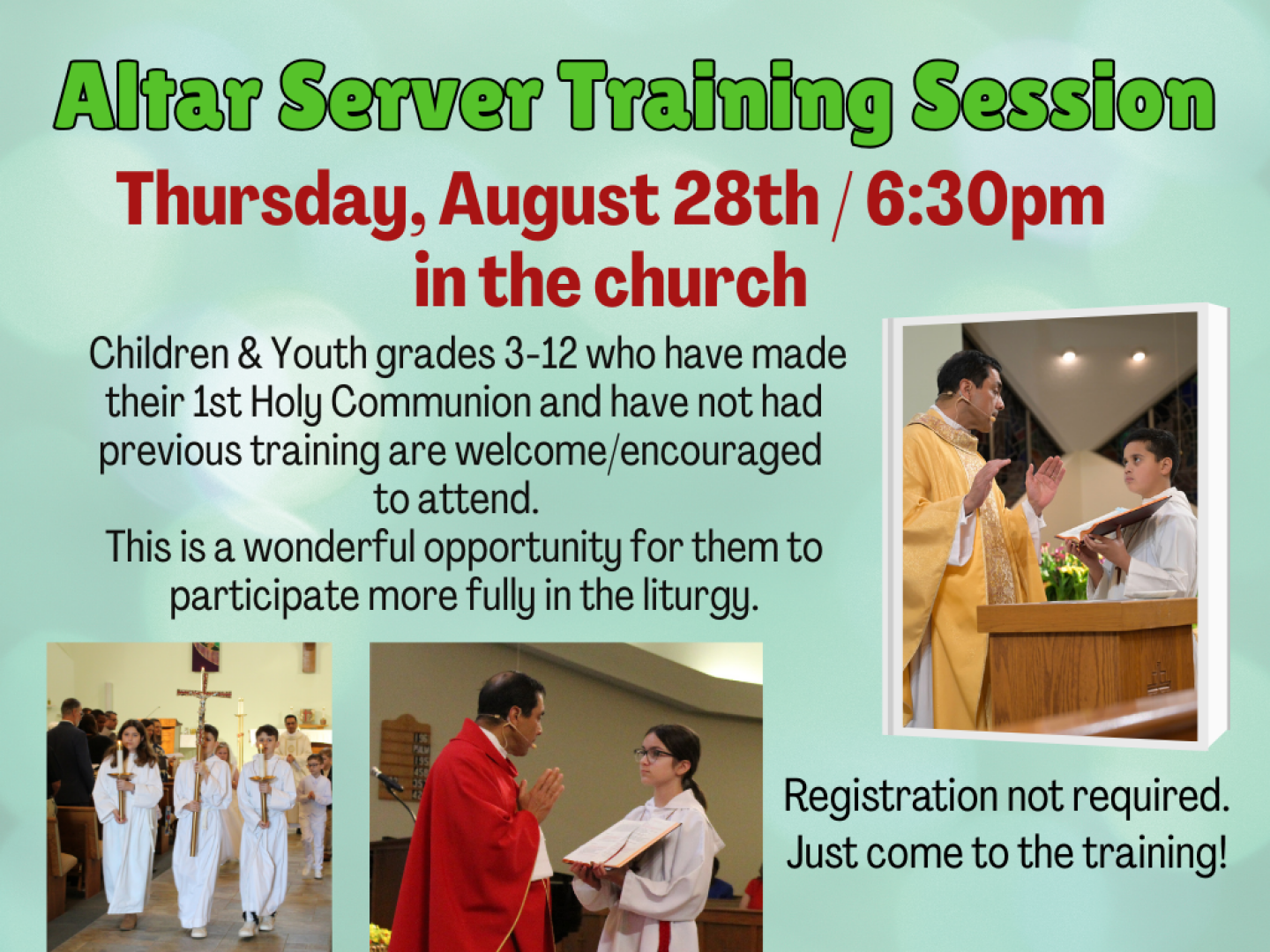 Altar Server Training Session

Thursday, August 28th / 6:30pm
in the church

Children & Youth grades 3-12 who have made their 1st Holy Communion and have not had previous training are welcome/encouraged to attend.
This is a wonderful opportunity for them to participate more fully in the liturgy.

Registration not required.
Just come to the training!